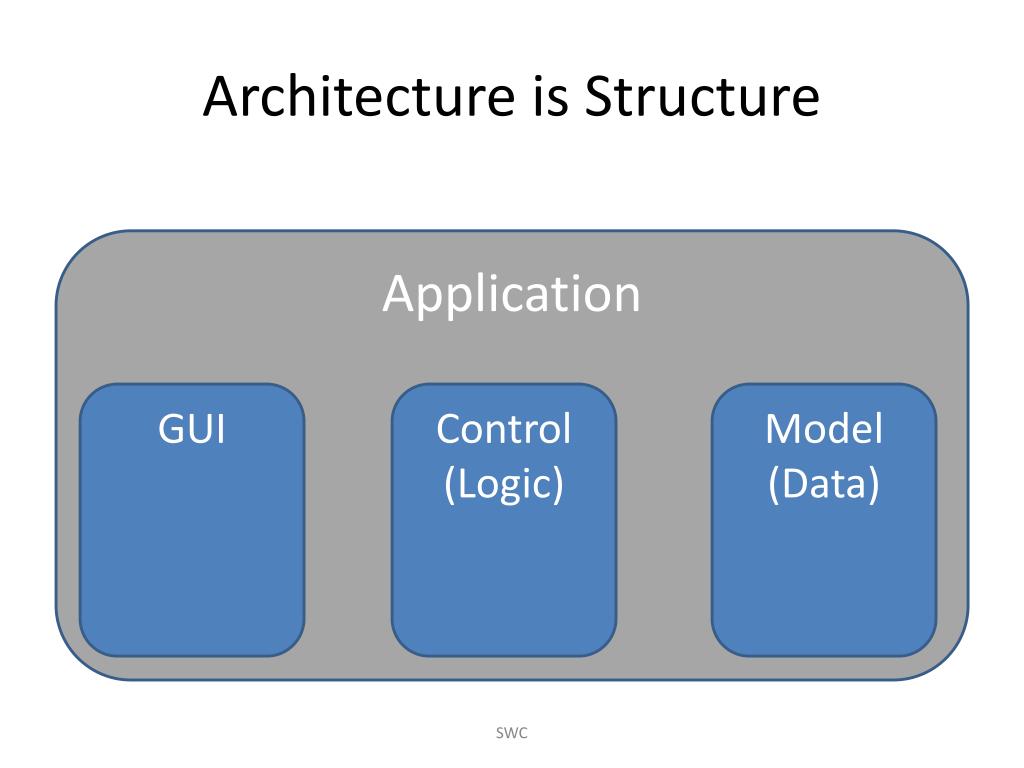 Architecture is Structure

Application

GUI

Control
(Logic)

Model
(Data)

SWC